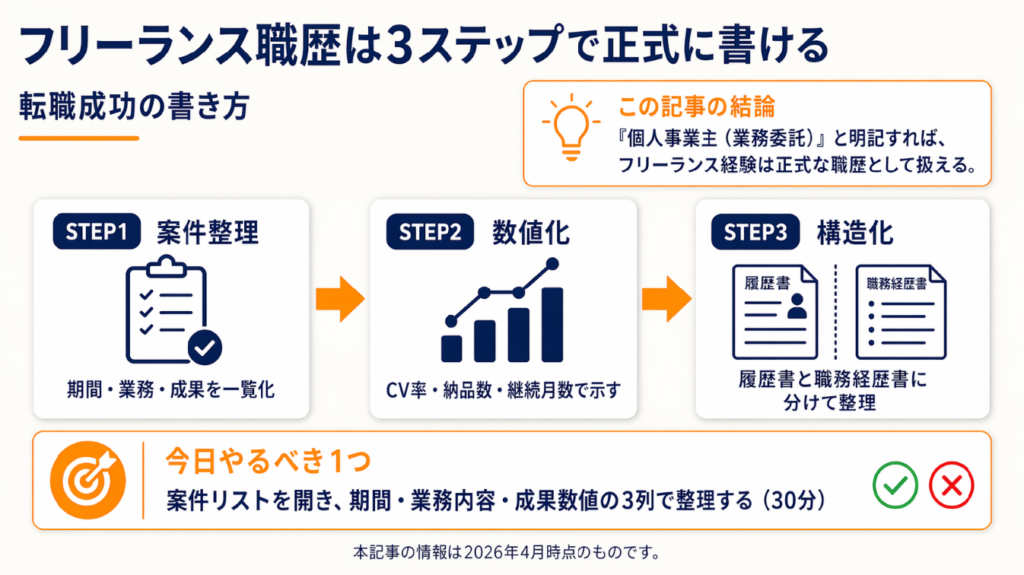 フリーランス職歴は3ステップで正式に書ける

転職成功の書き方

この記事の結論
『個人事業主（業務委託）』と明記すれば、フリーランス経験は正式な職歴として扱える。

STEP1 案件整理
期間・業務・成果を一覧化

STEP2 数値化
CV率・納品数・継続月数で示す

STEP3 構造化
履歴書
職務経歴書
履歴書と職務経歴書に分けて整理

今日やるべき1つ
案件リストを開き、期間・業務内容・成果数値の3列で整理する（30分）

本記事の情報は2026年4月時点のものです。